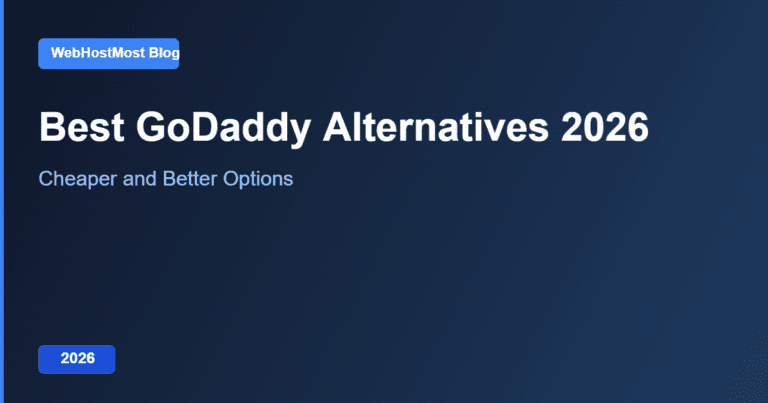 WebHostMost Blog

Best GoDaddy Alternatives 2026

Cheaper and Better Options

2026